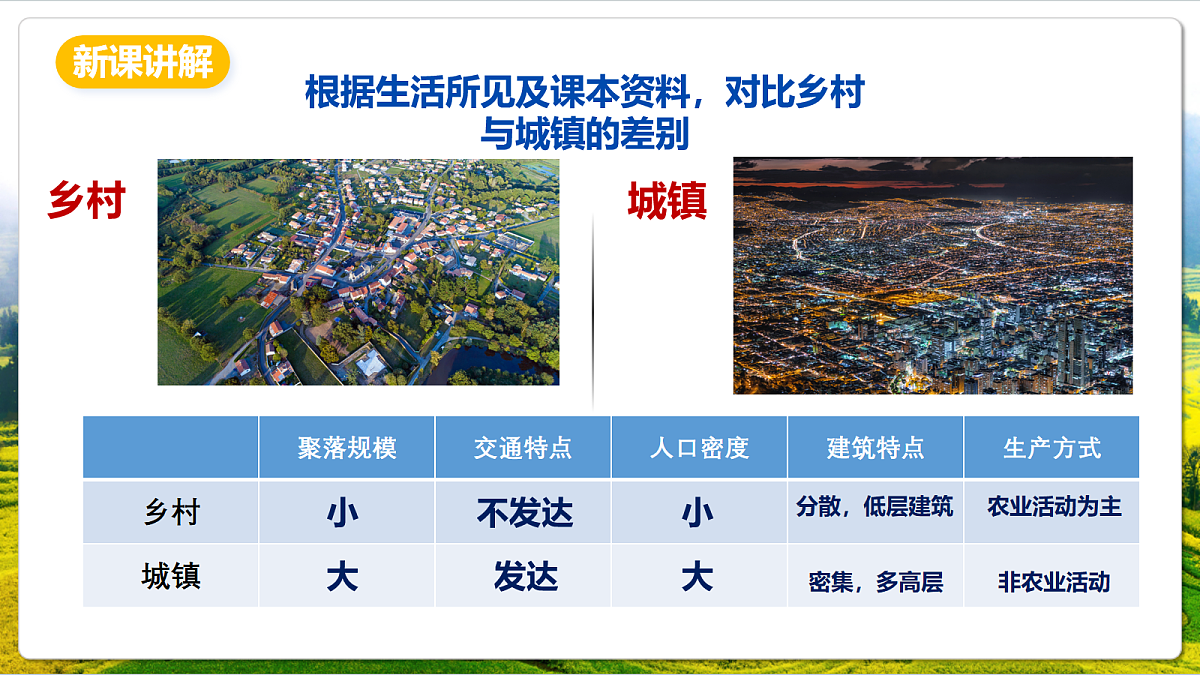 新课讲解

根据生活所见及课本资料，对比乡村与城镇的差别

乡村

城镇

|  | 聚落规模 | 交通特点 | 人口密度 | 建筑特点 | 生产方式 |
|---|---|---|---|---|---|
| 乡村 | 小 | 不发达 | 小 | 分散，低层建筑 | 农业活动为主 |
| 城镇 | 大 | 发达 | 大 | 密集，多高层 | 非农业活动 |